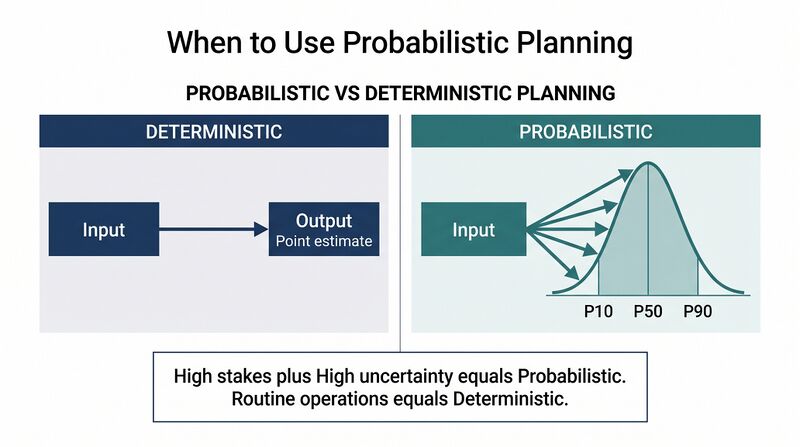 When to Use Probabilistic Planning

PROBABILISTIC VS DETERMINISTIC PLANNING

DETERMINISTIC

Input

Output
Point estimate

PROBABILISTIC

Input

P10 P50 P90

High stakes plus High uncertainty equals Probabilistic.
Routine operations equals Deterministic.